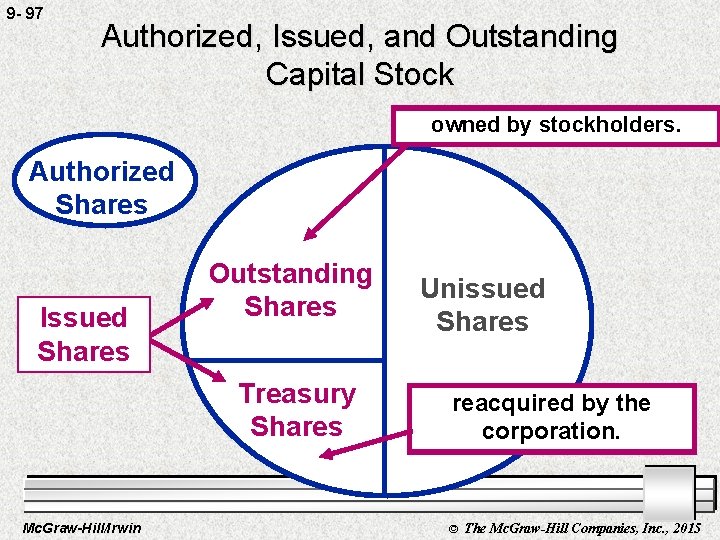 9- 97

Authorized, Issued, and Outstanding Capital Stock

owned by stockholders.

Authorized Shares

Outstanding Shares

Unissued Shares

Issued Shares

Treasury Shares

reacquired by the corporation.

McGraw-Hill/Irwin

© The McGraw-Hill Companies, Inc., 2015